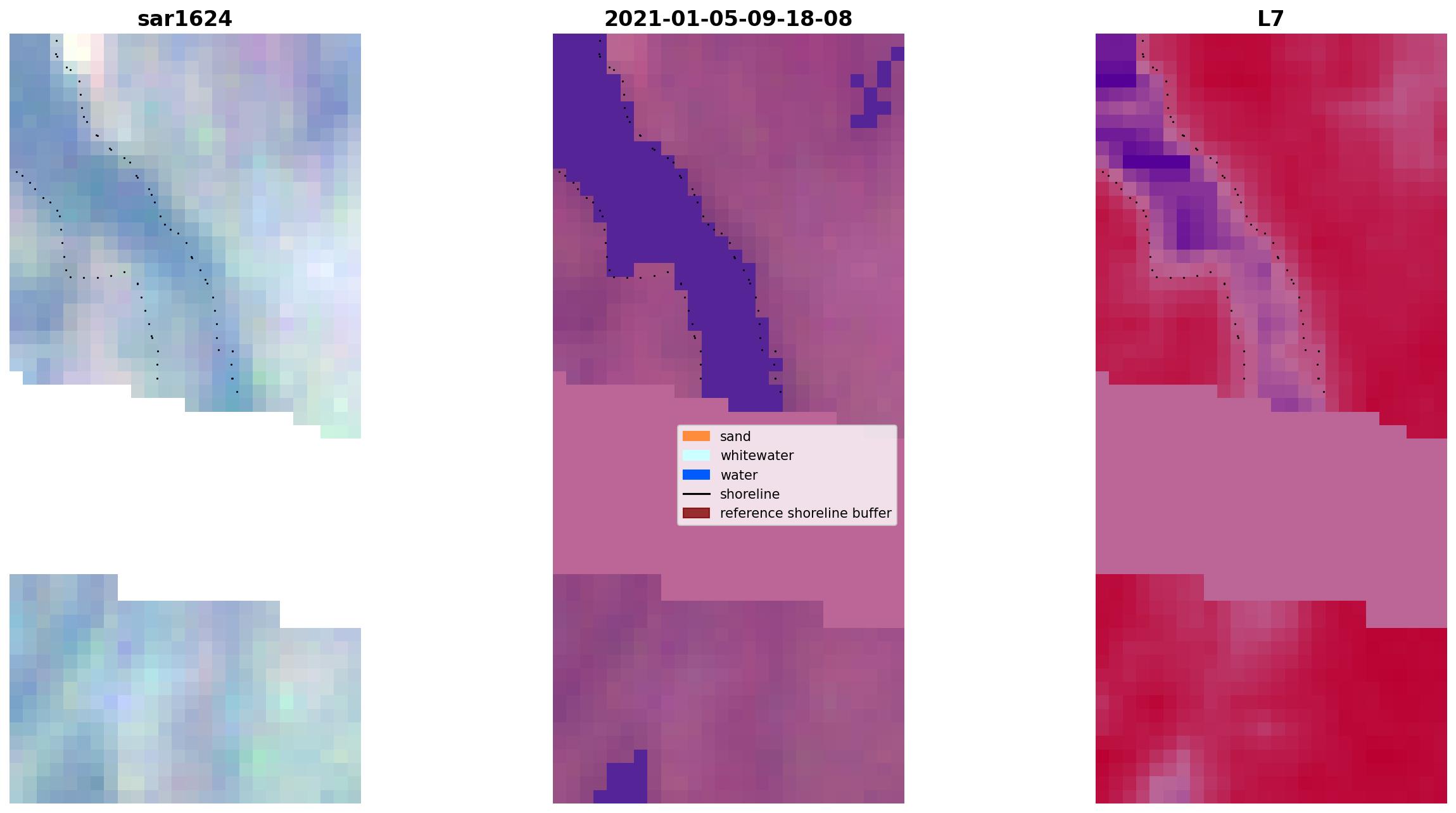 sar1624

2021-01-05-09-18-08

L7

sand
whitewater
water
shoreline
reference shoreline buffer